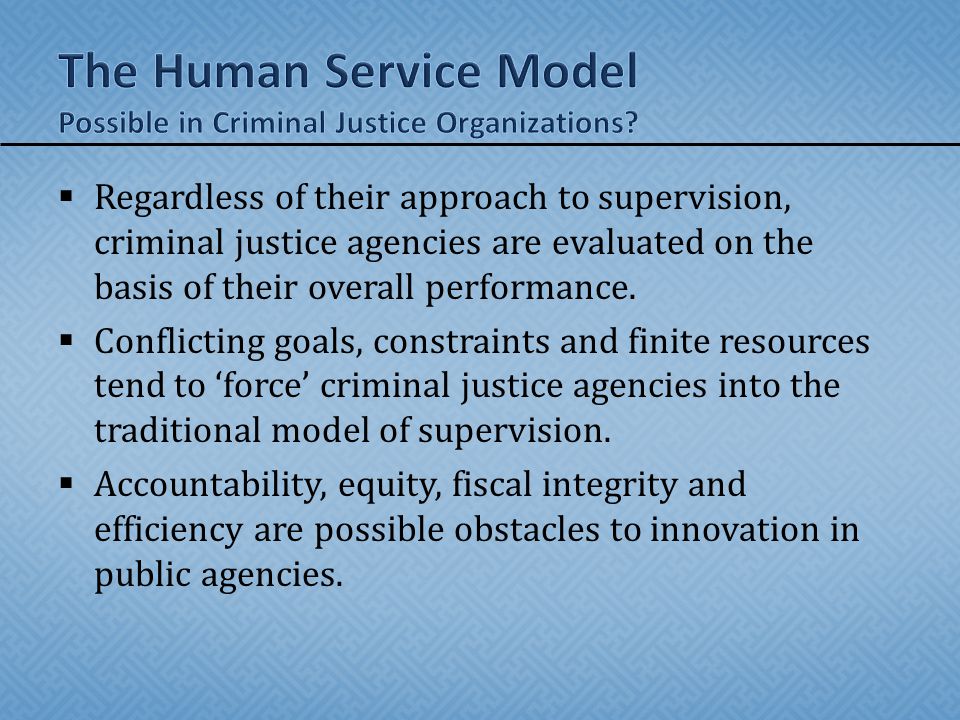 The Human Service Model
Possible in Criminal Justice Organizations?

▪ Regardless of their approach to supervision, criminal justice agencies are evaluated on the basis of their overall performance.

▪ Conflicting goals, constraints and finite resources tend to ‘force’ criminal justice agencies into the traditional model of supervision.

▪ Accountability, equity, fiscal integrity and efficiency are possible obstacles to innovation in public agencies.